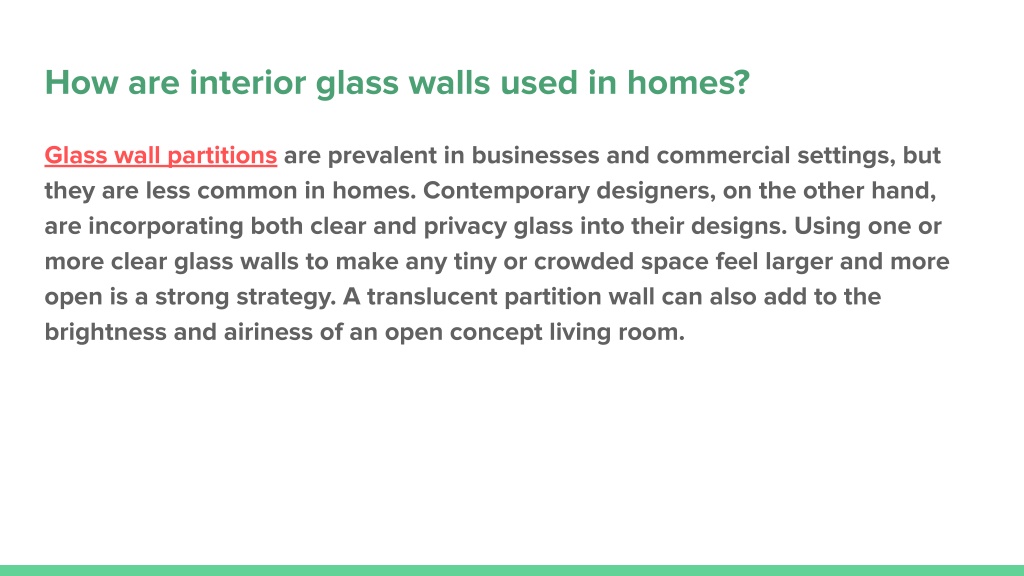 How are interior glass walls used in homes?

Glass wall partitions are prevalent in businesses and commercial settings, but they are less common in homes. Contemporary designers, on the other hand, are incorporating both clear and privacy glass into their designs. Using one or more clear glass walls to make any tiny or crowded space feel larger and more open is a strong strategy. A translucent partition wall can also add to the brightness and airiness of an open concept living room.